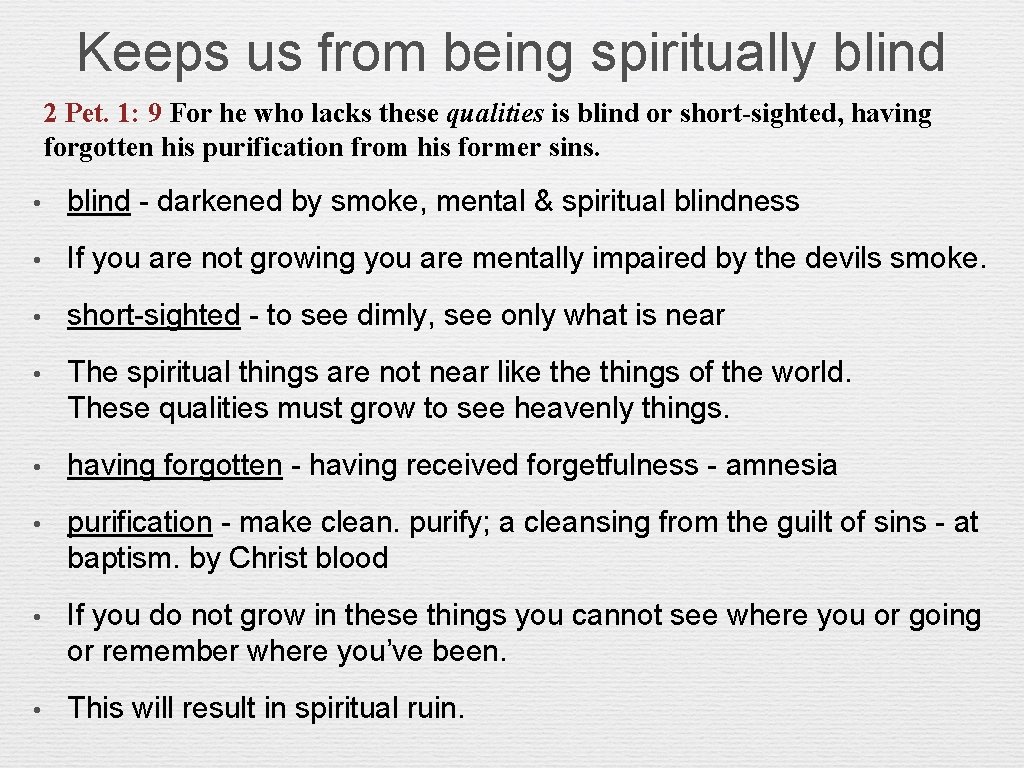 Keeps us from being spiritually blind

2 Pet. 1: 9 For he who lacks these qualities is blind or short-sighted, having forgotten his purification from his former sins.

• blind - darkened by smoke, mental & spiritual blindness

• If you are not growing you are mentally impaired by the devils smoke.

• short-sighted - to see dimly, see only what is near

• The spiritual things are not near like the things of the world. These qualities must grow to see heavenly things.

• having forgotten - having received forgetfulness - amnesia

• purification - make clean. purify; a cleansing from the guilt of sins - at baptism. by Christ blood

• If you do not grow in these things you cannot see where you or going or remember where you've been.

• This will result in spiritual ruin.